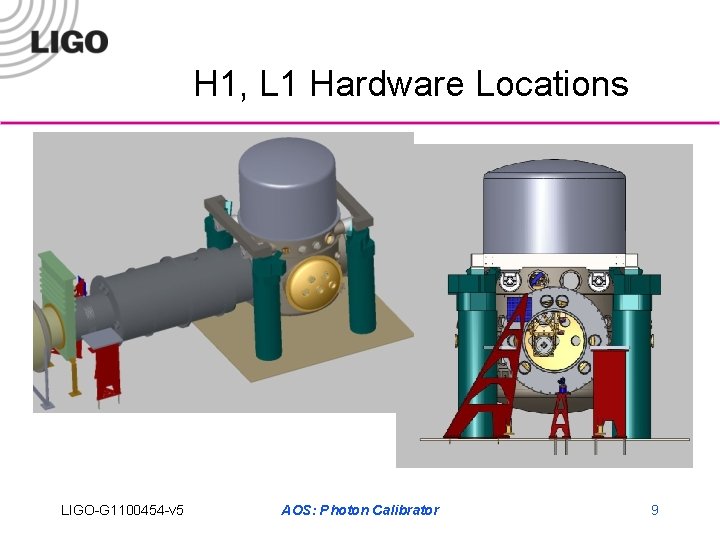 LIGO

H1, L1 Hardware Locations

LIGO-G1100454-v5

AOS: Photon Calibrator

9